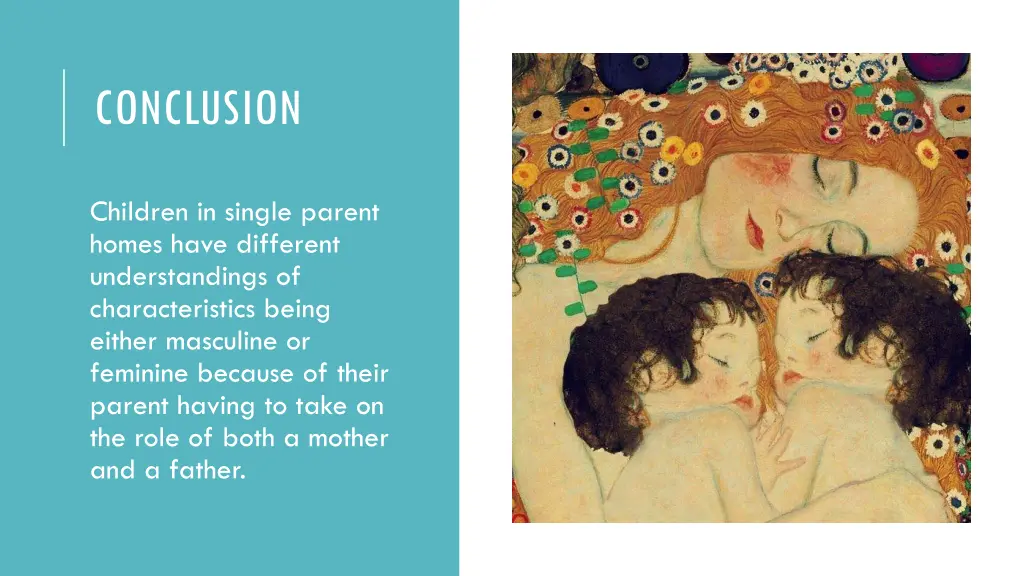 CONCLUSION

Children in single parent homes have different understandings of characteristics being either masculine or feminine because of their parent having to take on the role of both a mother and a father.